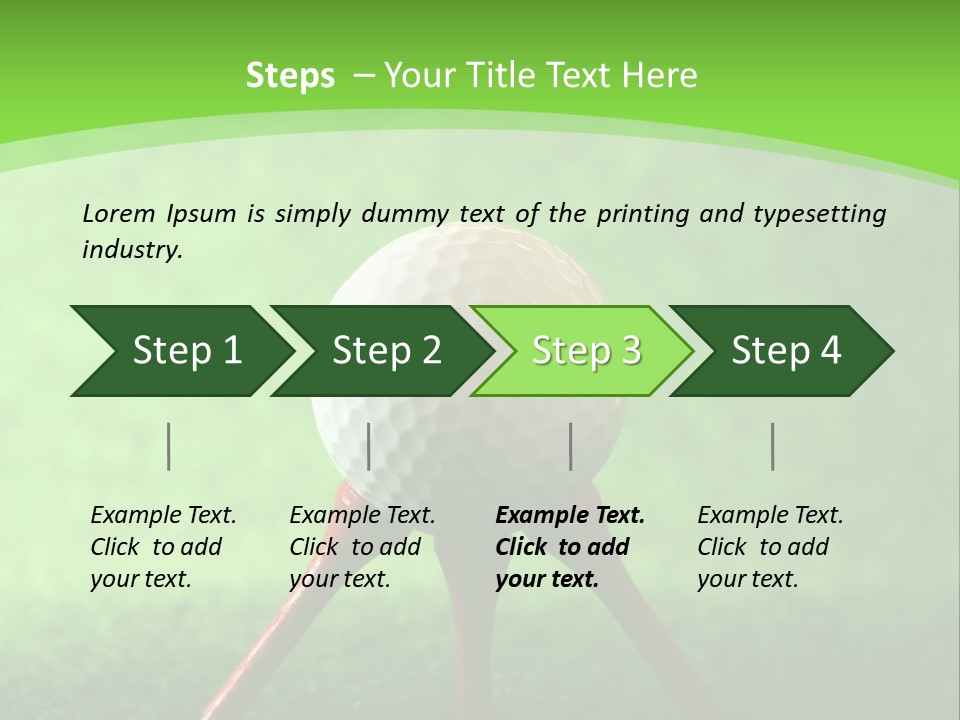 Steps – Your Title Text Here

Lorem Ipsum is simply dummy text of the printing and typesetting industry.

Step 1

Step 2

Step 3

Step 4

Example Text. Click to add your text.

Example Text. Click to add your text.

Example Text. Click to add your text.

Example Text. Click to add your text.